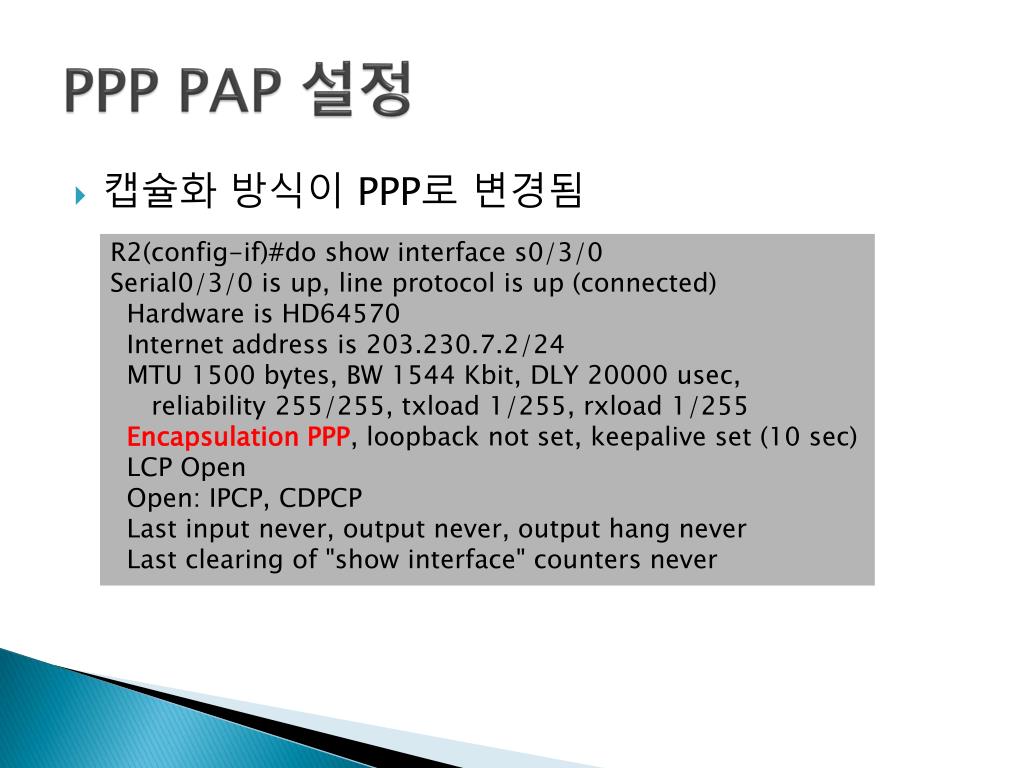 PPP PAP 설정

캡슐화 방식이 PPP로 변경됨

R2(config-if)#do show interface s0/3/0
Serial0/3/0 is up, line protocol is up (connected)
Hardware is HD64570
Internet address is 203.230.7.2/24
MTU 1500 bytes, BW 1544 Kbit, DLY 20000 usec,
reliability 255/255, txload 1/255, rxload 1/255
Encapsulation PPP, loopback not set, keepalive set (10 sec)
LCP Open
Open: IPCP, CDPCP
Last input never, output never, output hang never
Last clearing of "show interface" counters never